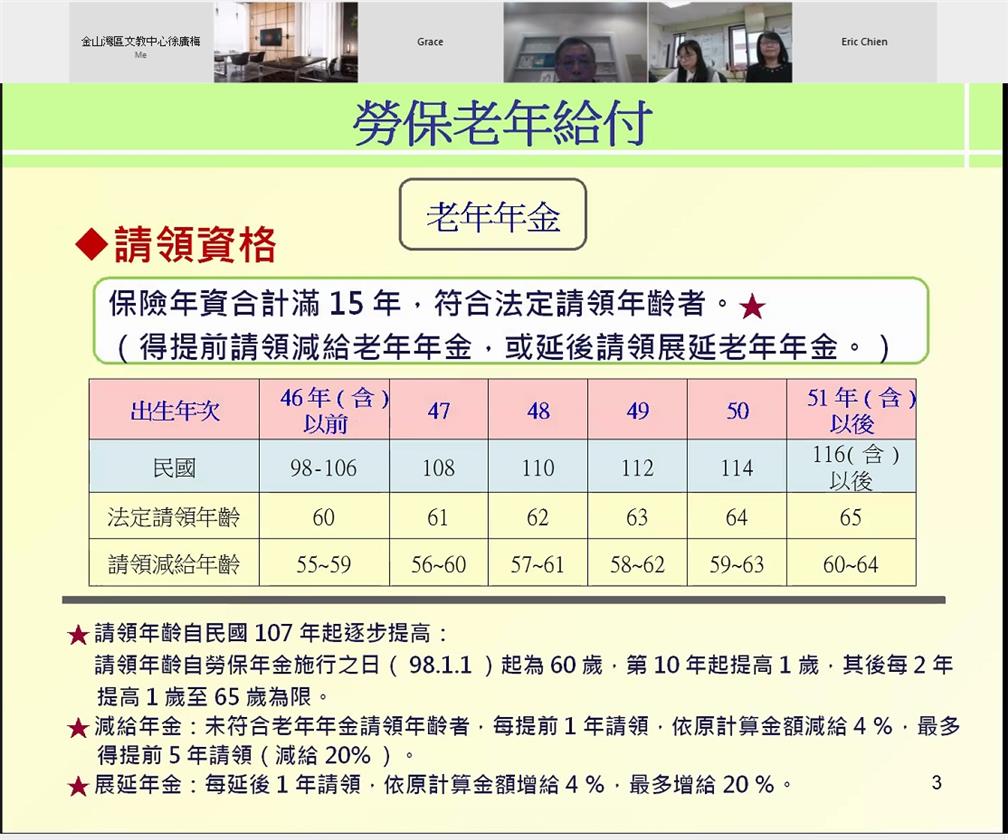 金山灣區文教中心徐廣梅
Me

Grace

Eric Chien

勞保老年給付

老年年金

◆請領資格

保險年資合計滿 15 年，符合法定請領年齡者。★
（得提前請領減給老年年金，或延後請領展延老年年金。）

| 出生年次 | 46 年（含）以前 | 47 | 48 | 49 | 50 | 51 年（含）以後 |
|---|---|---|---|---|---|---|
| 民國 | 98-106 | 108 | 110 | 112 | 114 | 116（含）以後 |
| 法定請領年齡 | 60 | 61 | 62 | 63 | 64 | 65 |
| 請領減給年齡 | 55~59 | 56~60 | 57~61 | 58~62 | 59~63 | 60~64 |

★請領年齡自民國 107 年起逐步提高：
請領年齡自勞保年金施行之日（ 98.1.1 ）起為 60 歲，第 10 年起提高 1 歲，其後每 2 年提高 1 歲至 65 歲為限。
★減給年金：未符合老年年金請領年齡者，每提前 1 年請領，依原計算金額減給 4 %，最多得提前 5 年請領（減給 20% ）。
★展延年金：每延後 1 年請領，依原計算金額增給 4 %，最多增給 20 %。

3